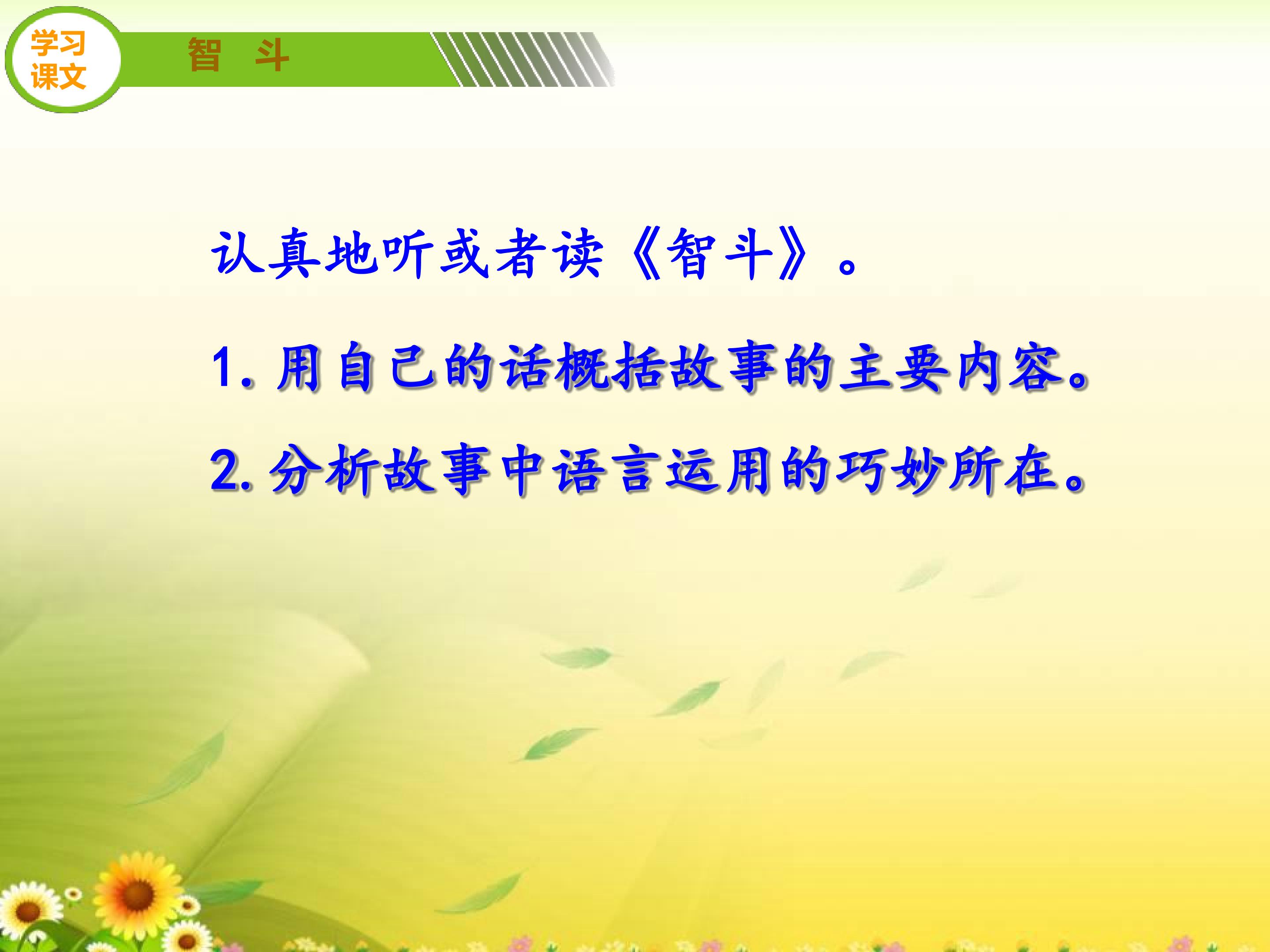 学习课文

智 斗

认真地听或者读《智斗》。

1. 用自己的话概括故事的主要内容。

2. 分析故事中语言运用的巧妙所在。